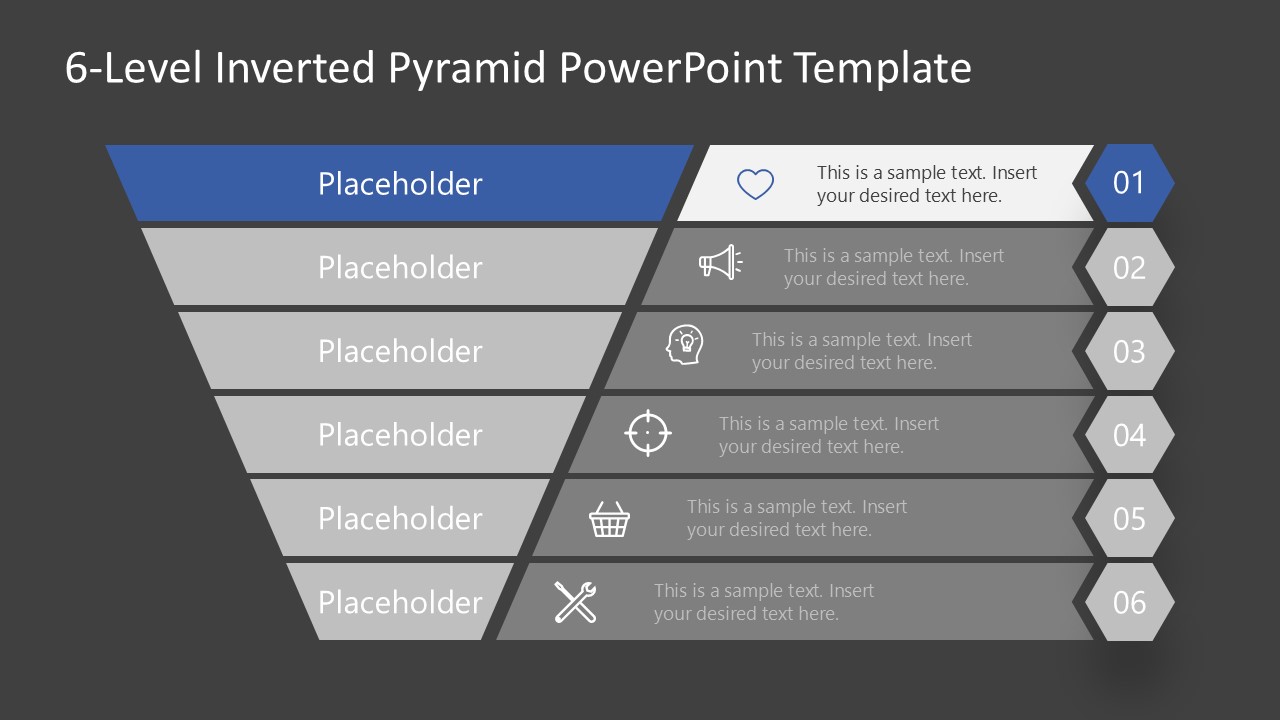 6-Level Inverted Pyramid PowerPoint Template

Placeholder

This is a sample text. Insert your desired text here.

01

Placeholder

This is a sample text. Insert your desired text here.

02

Placeholder

This is a sample text. Insert your desired text here.

03

Placeholder

This is a sample text. Insert your desired text here.

04

Placeholder

This is a sample text. Insert your desired text here.

05

Placeholder

This is a sample text. Insert your desired text here.

06